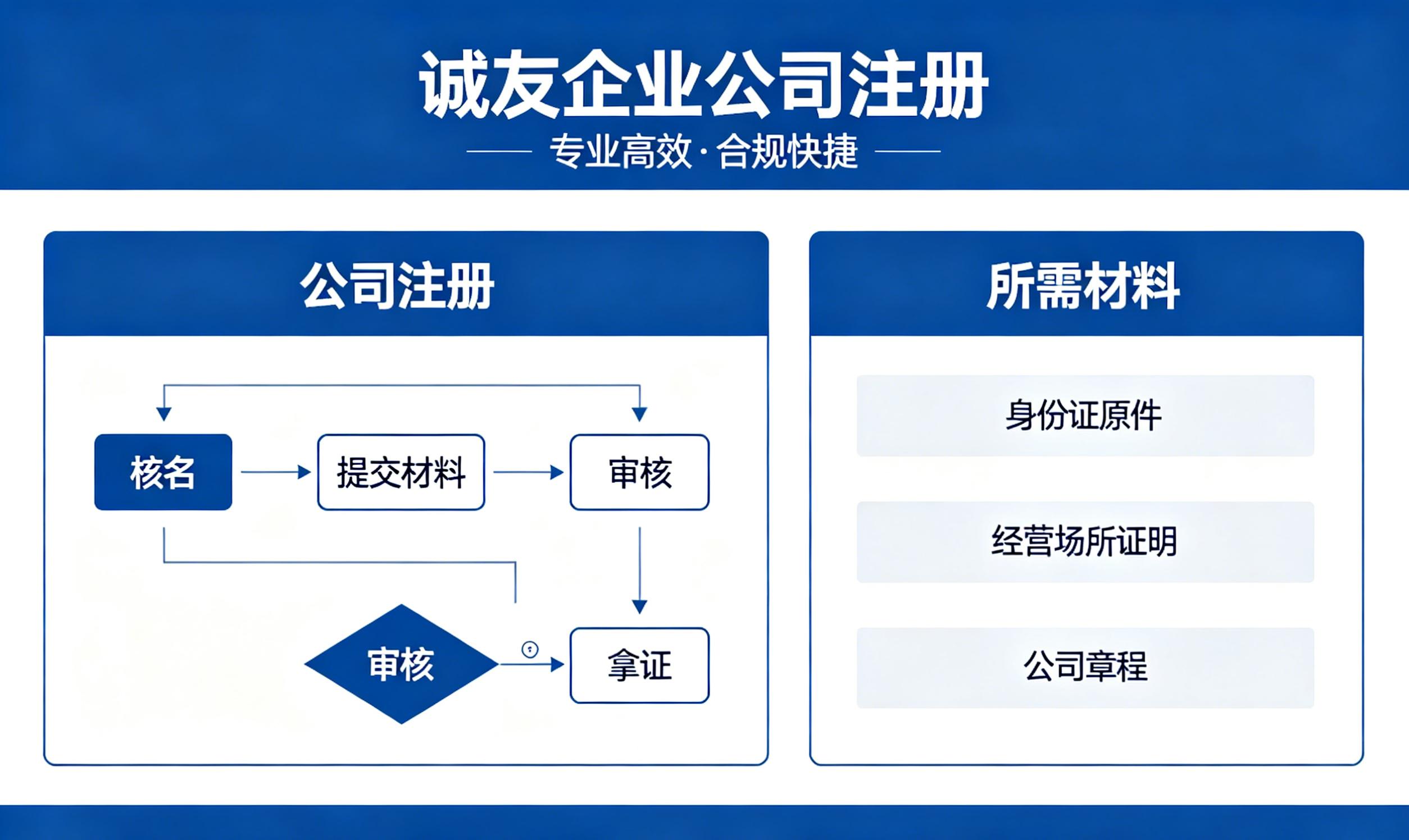 诚友企业公司注册

专业高效·合规快捷

公司注册

核名

提交材料

审核

审核

拿证

所需材料

身份证原件

经营场所证明

公司章程